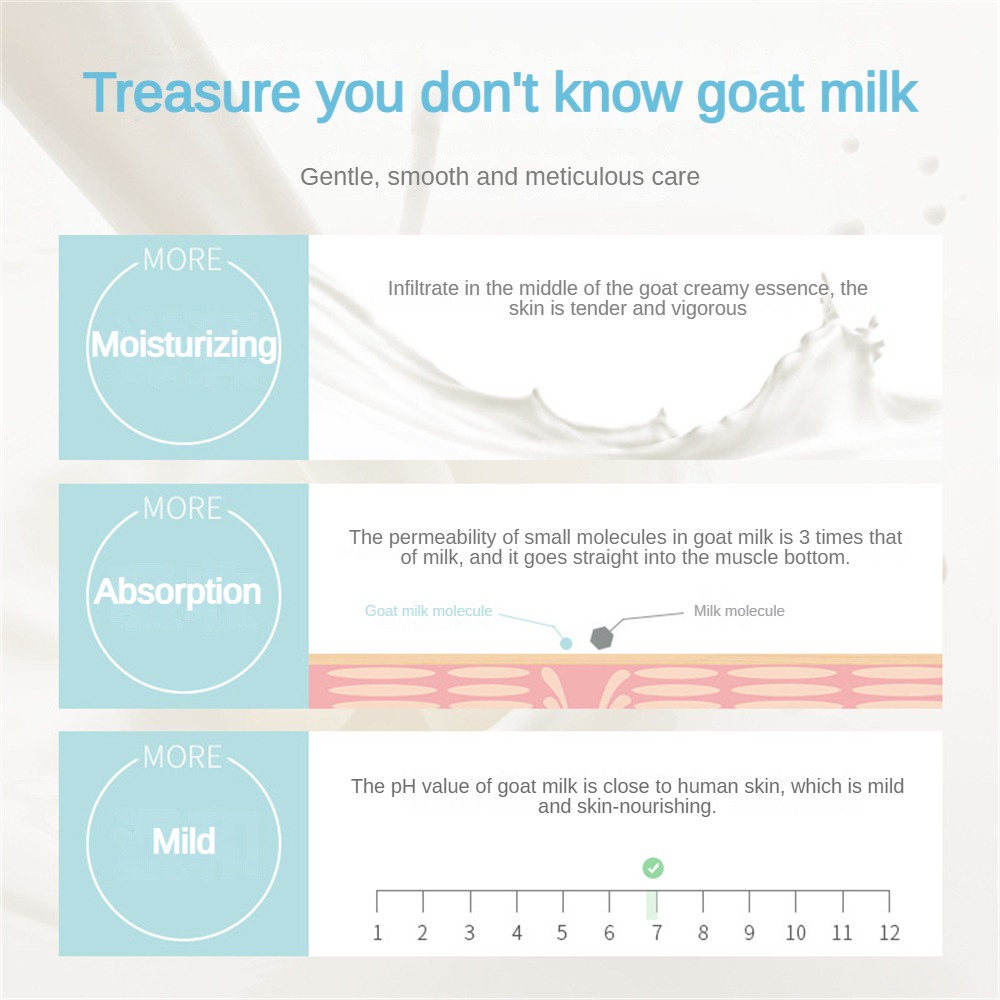 Treasure you don't know goat milk

Gentle, smooth and meticulous care

MORE

Moisturizing

Infiltrate in the middle of the goat creamy essence, the skin is tender and vigorous

MORE

Absorption

The permeability of small molecules in goat milk is 3 times that of milk, and it goes straight into the muscle bottom.

Goat milk molecule

Milk molecule

MORE

Mild

The pH value of goat milk is close to human skin, which is mild and skin-nourishing.

1 2 3 4 5 6 7 8 9 10 11 12